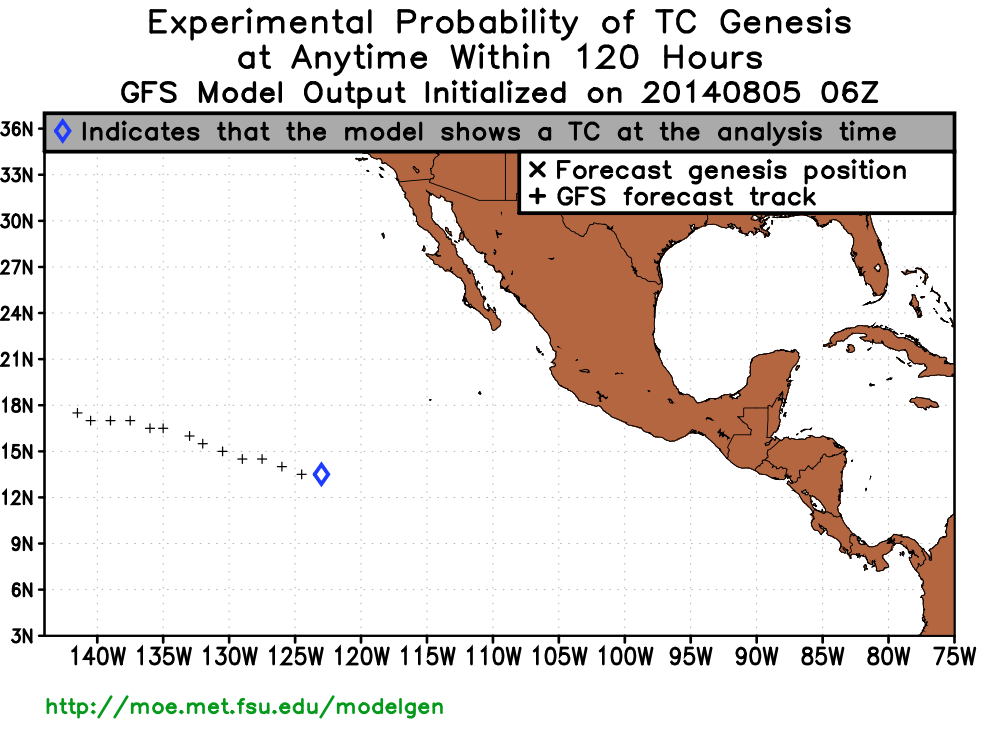 Experimental Probability of TC Genesis
at Anytime Within 120 Hours
GFS Model Output Initialized on 20140805 06Z

◊ Indicates that the model shows a TC at the analysis time

× Forecast genesis position
+ GFS forecast track

36N
33N
30N
27N
24N
21N
18N
15N
12N
9N
6N
3N

140W 135W 130W 125W 120W 115W 110W 105W 100W 95W 90W 85W 80W 75W

http://moe.met.fsu.edu/modelgen